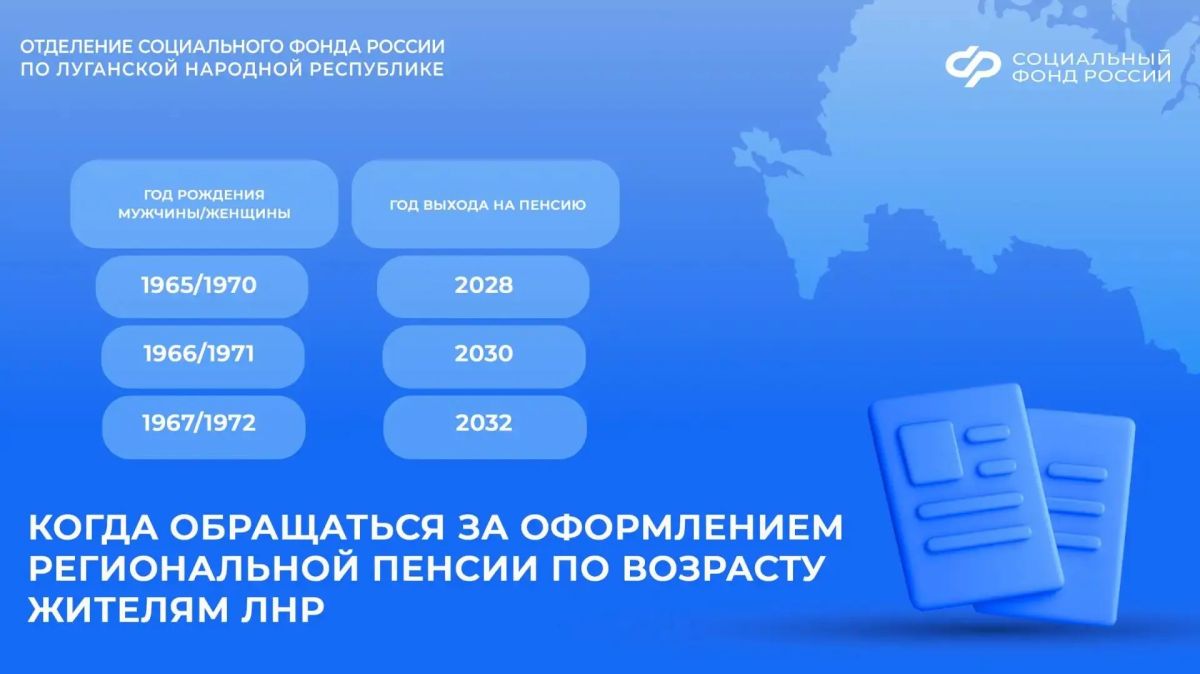 ОТДЕЛЕНИЕ СОЦИАЛЬНОГО ФОНДА РОССИИ ПО ЛУГАНСКОЙ НАРОДНОЙ РЕСПУБЛИКЕ

СОЦИАЛЬНЫЙ ФОНД РОССИИ

| ГОД РОЖДЕНИЯ МУЖЧИНЫ/ЖЕНЩИНЫ | ГОД ВЫХОДА НА ПЕНСИЮ |
|---|---|
| 1965/1970 | 2028 |
| 1966/1971 | 2030 |
| 1967/1972 | 2032 |

КОГДА ОБРАЩАТЬСЯ ЗА ОФОРМЛЕНИЕМ РЕГИОНАЛЬНОЙ ПЕНСИИ ПО ВОЗРАСТУ ЖИТЕЛЯМ ЛНР